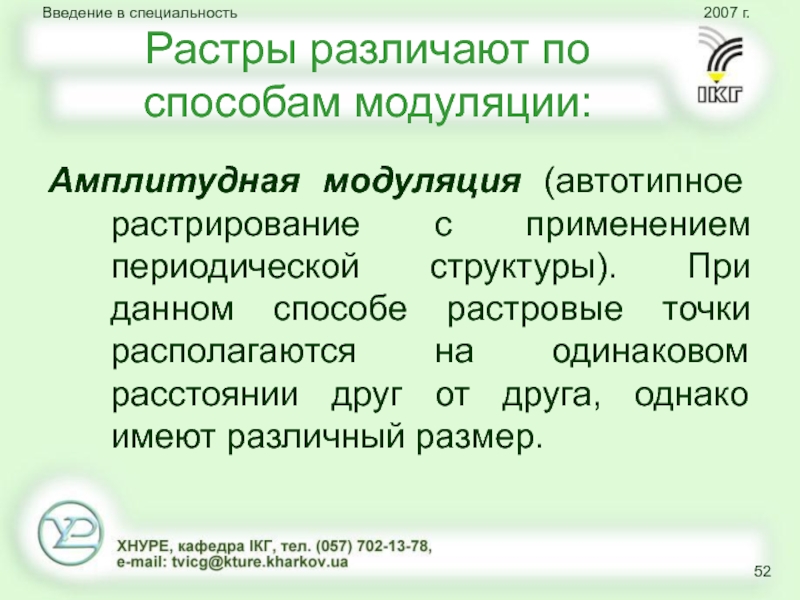 Введение в специальность

2007 г.

ІКГ

Растры различают по способам модуляции:

Амплитудная модуляция (автотипное растрирование с применением периодической структуры). При данном способе растровые точки располагаются на одинаковом расстоянии друг от друга, однако имеют различный размер.

ХНУРЕ, кафедра ІКГ, тел. (057) 702-13-78,
e-mail: tvicg@kture.kharkov.ua

52